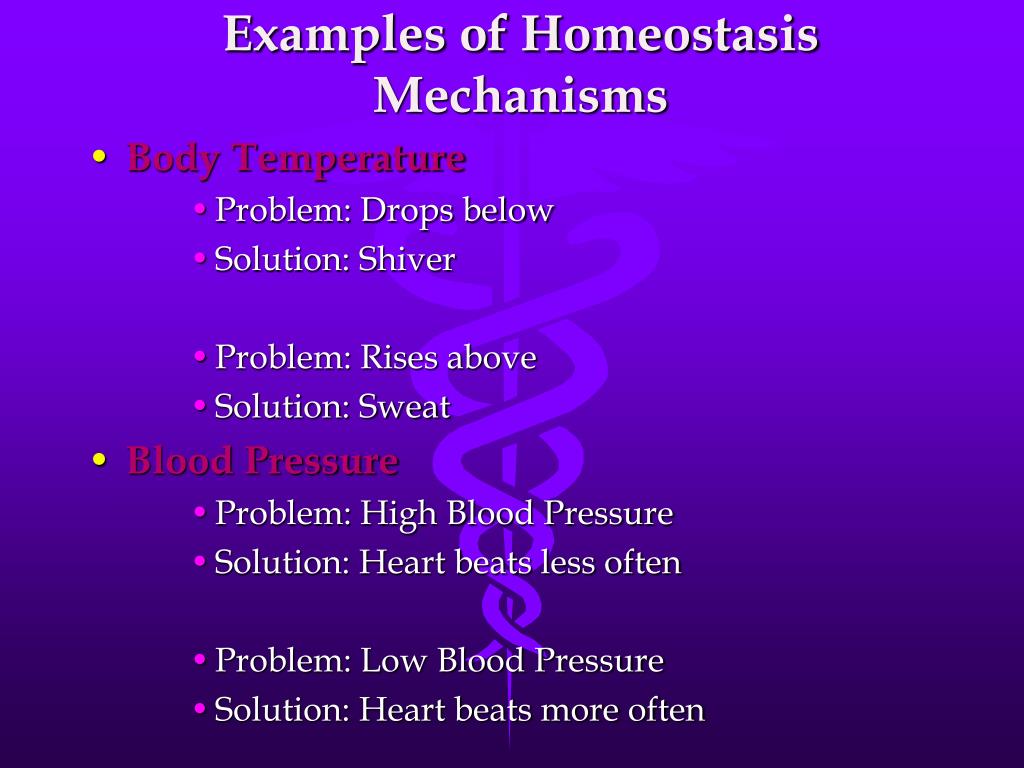 Examples of Homeostasis Mechanisms

• Body Temperature
  • Problem: Drops below
  • Solution: Shiver

  • Problem: Rises above
  • Solution: Sweat

• Blood Pressure
  • Problem: High Blood Pressure
  • Solution: Heart beats less often

  • Problem: Low Blood Pressure
  • Solution: Heart beats more often